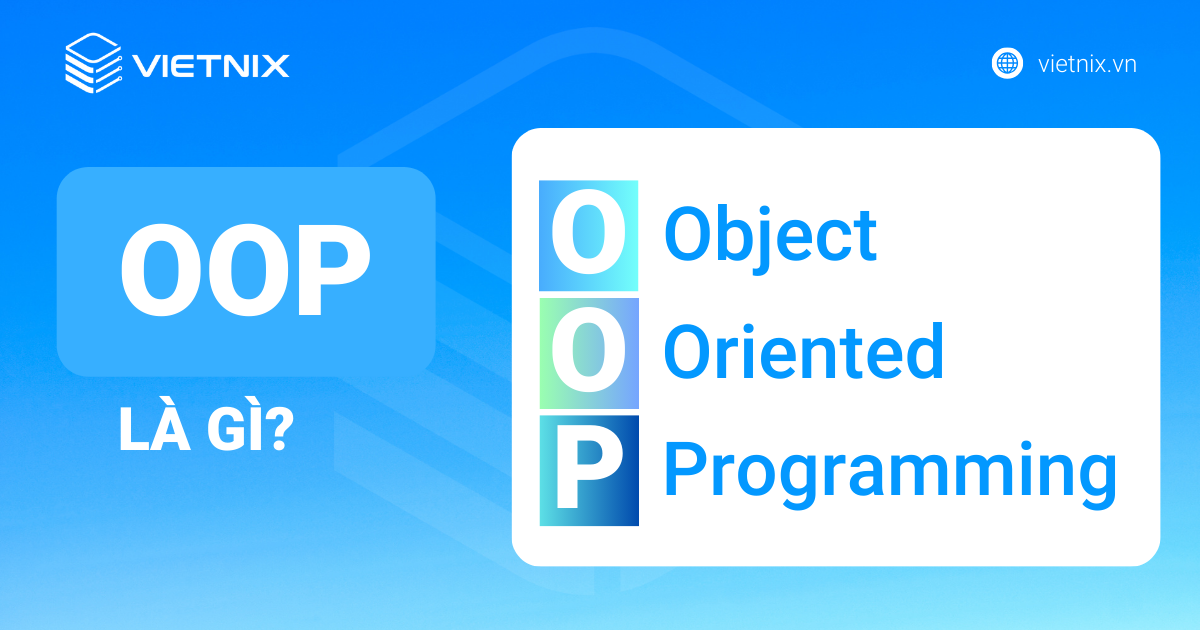 VIETNIX

vietnix.vn

OOP

LÀ GÌ?

O Object
O Oriented
P Programming